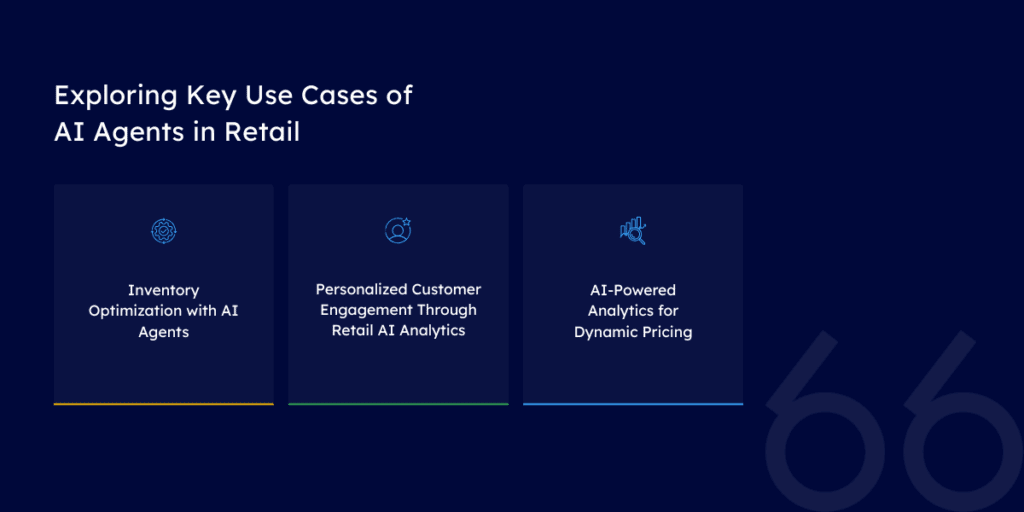 Exploring Key Use Cases of AI Agents in Retail

Inventory Optimization with AI Agents

Personalized Customer Engagement Through Retail AI Analytics

AI-Powered Analytics for Dynamic Pricing

66